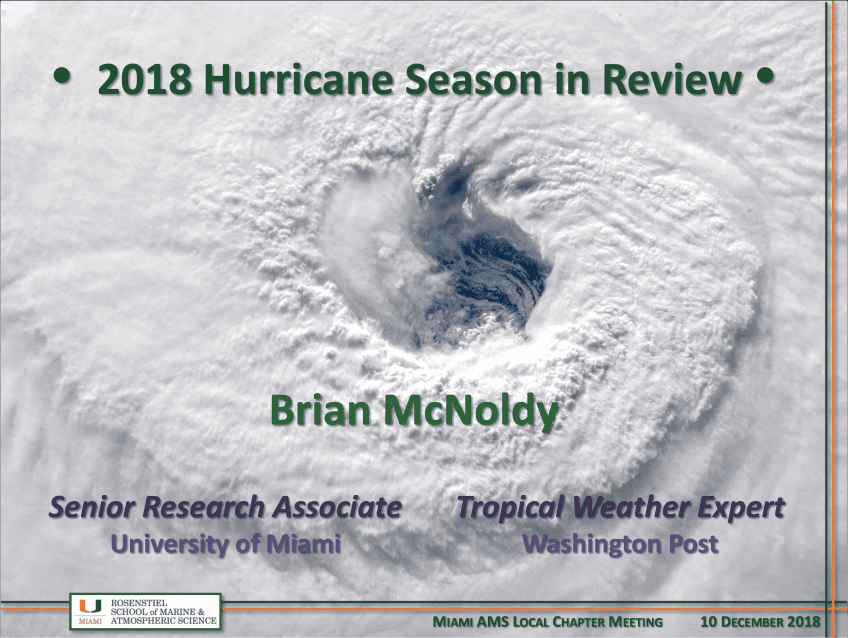 • 2018 Hurricane Season in Review •

Brian McNoldy

Senior Research Associate
University of Miami

Tropical Weather Expert
Washington Post

U MIAMI ROSENSTIEL SCHOOL of MARINE & ATMOSPHERIC SCIENCE

MIAMI AMS LOCAL CHAPTER MEETING 10 DECEMBER 2018